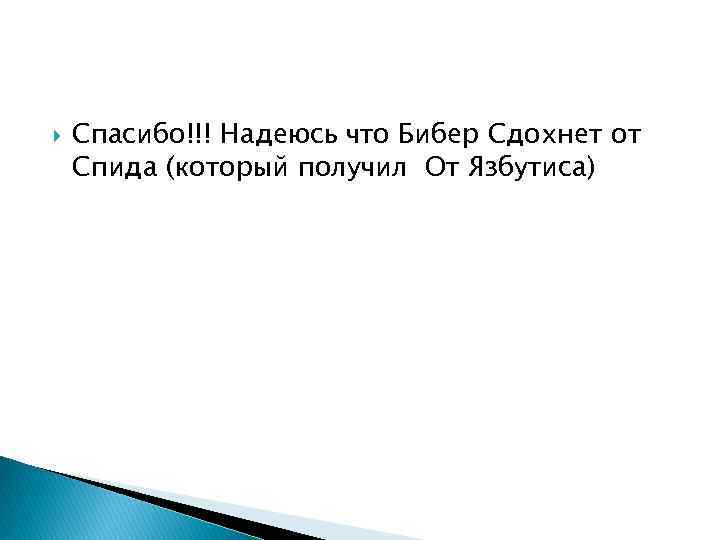 Спасибо!!! Надеюсь что Бибер Сдохнет от Спида (который получил  От Язбутиса)